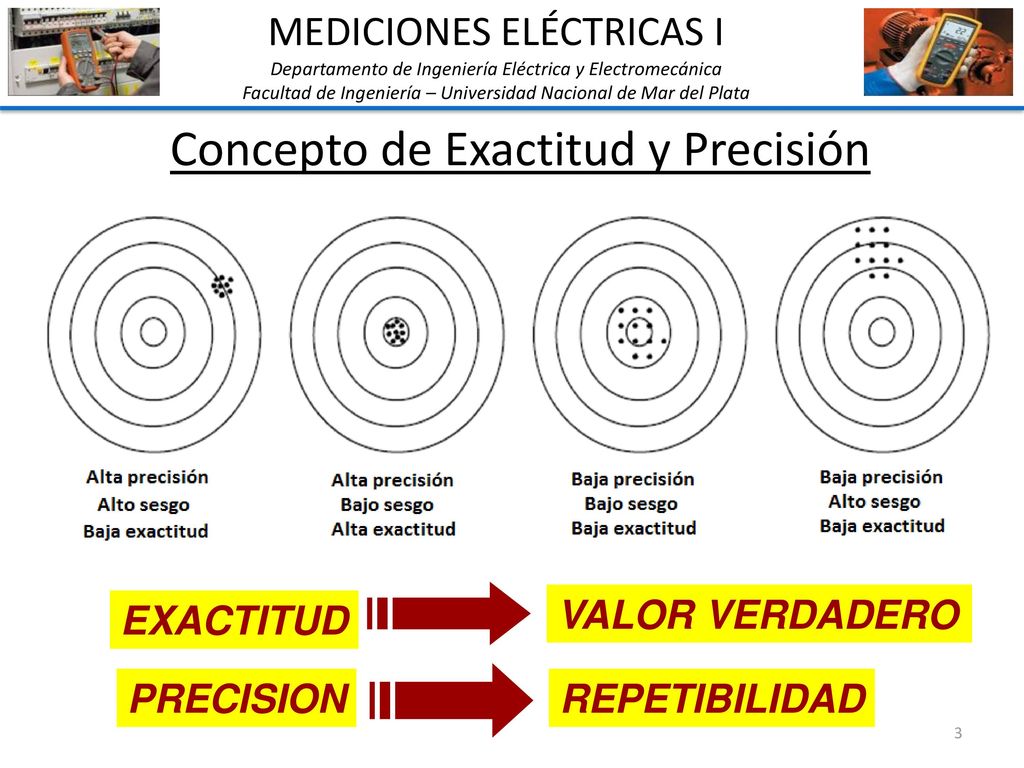 MEDICIONES ELÉCTRICAS I
Departamento de Ingeniería Eléctrica y Electromecánica
Facultad de Ingeniería – Universidad Nacional de Mar del Plata

Concepto de Exactitud y Precisión

Alta precisión
Alto sesgo
Baja exactitud

Alta precisión
Bajo sesgo
Alta exactitud

Baja precisión
Bajo sesgo
Baja exactitud

Baja precisión
Alto sesgo
Baja exactitud

EXACTITUD

VALOR VERDADERO

PRECISION

REPETIBILIDAD

3